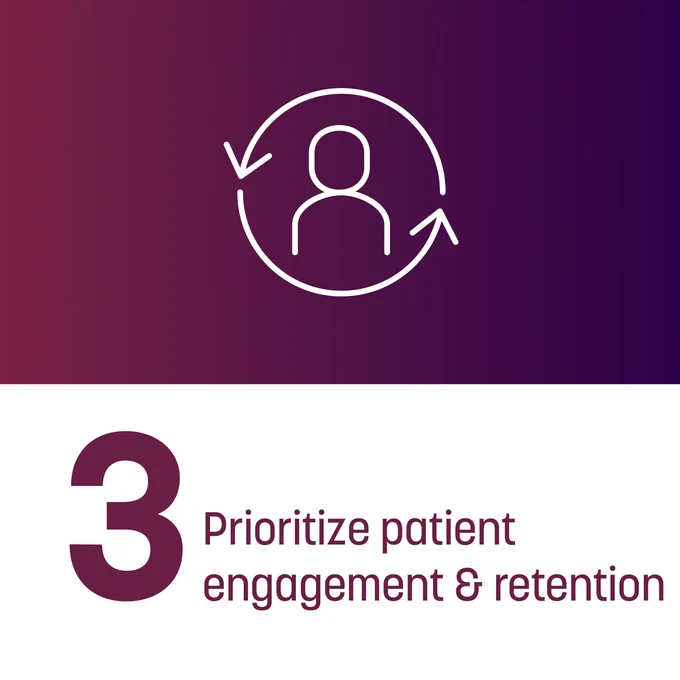 3

Prioritize patient engagement & retention